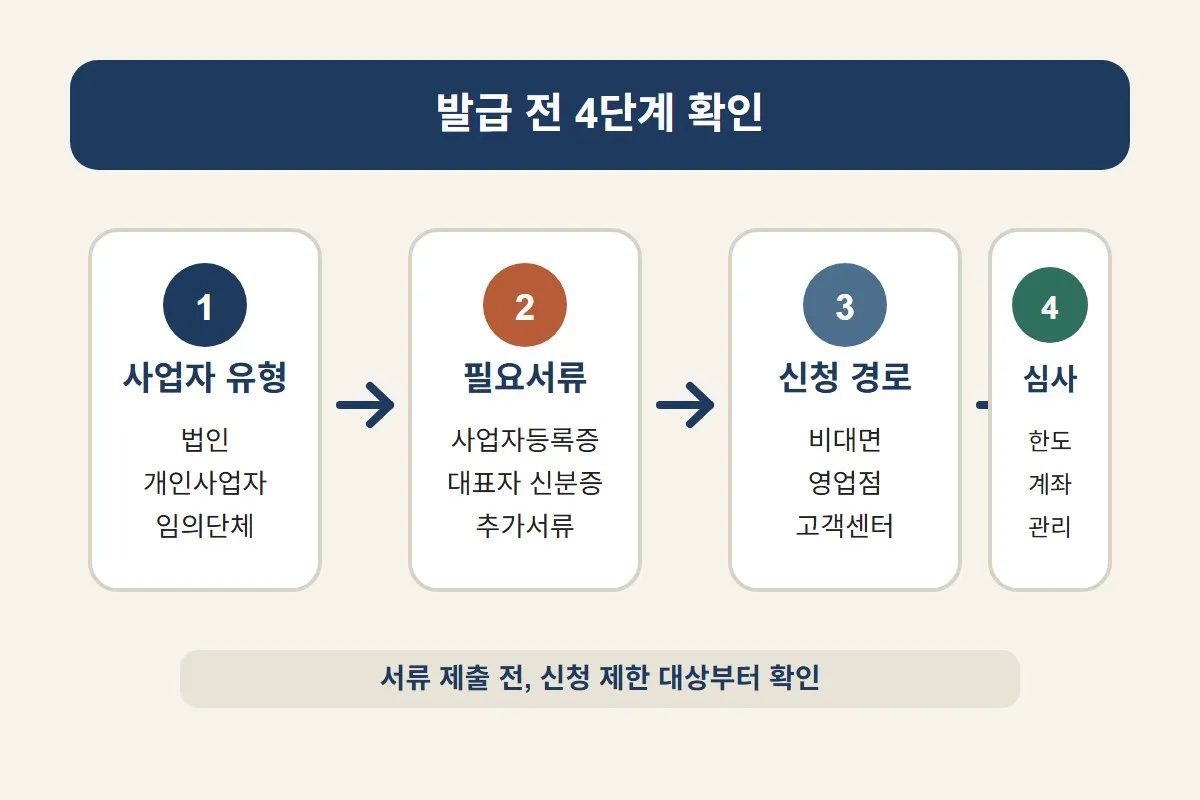 발급 전 4단계 확인

1
사업자 유형
법인
개인사업자
임의단체

2
필요서류
사업자등록증
대표자 신분증
추가서류

3
신청 경로
비대면
영업점
고객센터

4
심사
한도
계좌
관리

서류 제출 전, 신청 제한 대상부터 확인